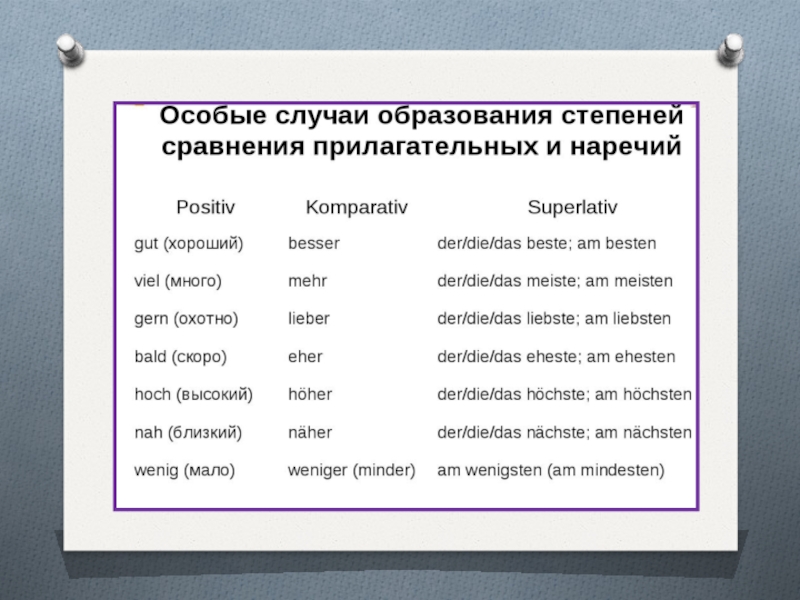 Особые случаи образования степеней сравнения прилагательных и наречий

| Positiv | Komparativ | Superlativ |
|---|---|---|
| gut (хороший) | besser | der/die/das beste; am besten |
| viel (много) | mehr | der/die/das meiste; am meisten |
| gern (охотно) | lieber | der/die/das liebste; am liebsten |
| bald (скоро) | eher | der/die/das eheste; am ehesten |
| hoch (высокий) | höher | der/die/das höchste; am höchsten |
| nah (близкий) | näher | der/die/das nächste; am nächsten |
| wenig (мало) | weniger (minder) | am wenigsten (am mindesten) |